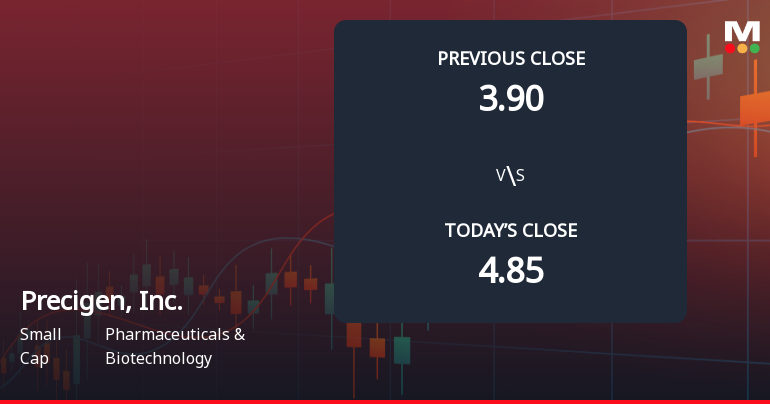 M

PREVIOUS CLOSE

3.90

V\S

TODAY'S CLOSE

4.85

Precigen, Inc.

Small Cap

Pharmaceuticals & Biotechnology